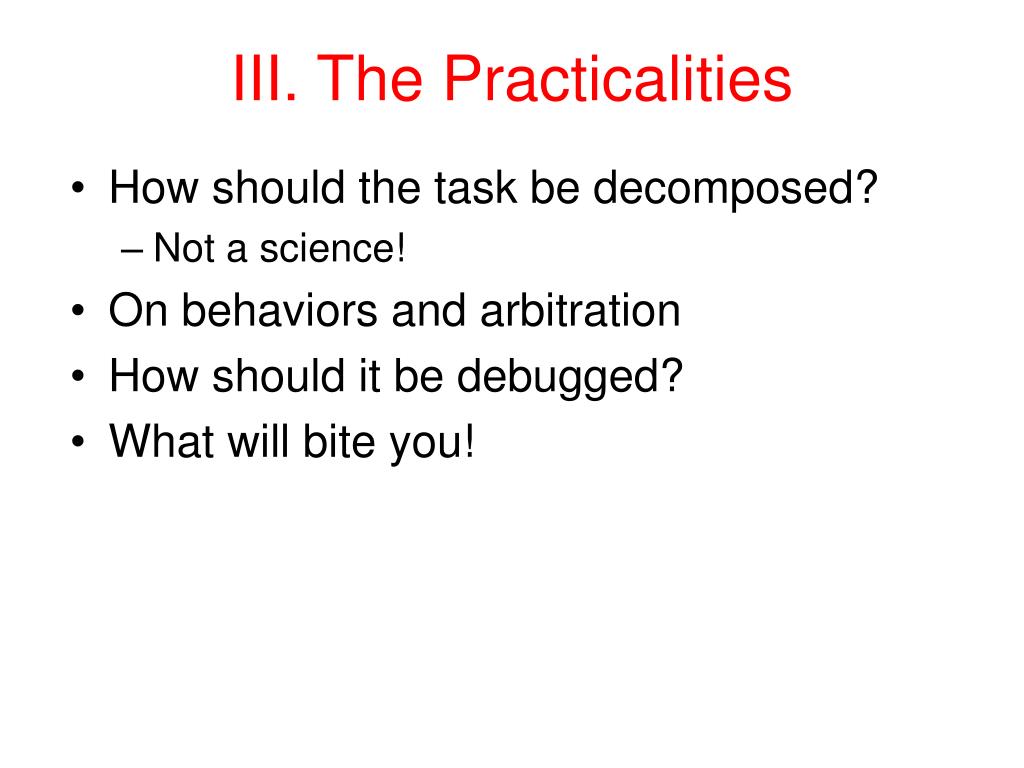 III. The Practicalities

• How should the task be decomposed?
– Not a science!
• On behaviors and arbitration
• How should it be debugged?
• What will bite you!